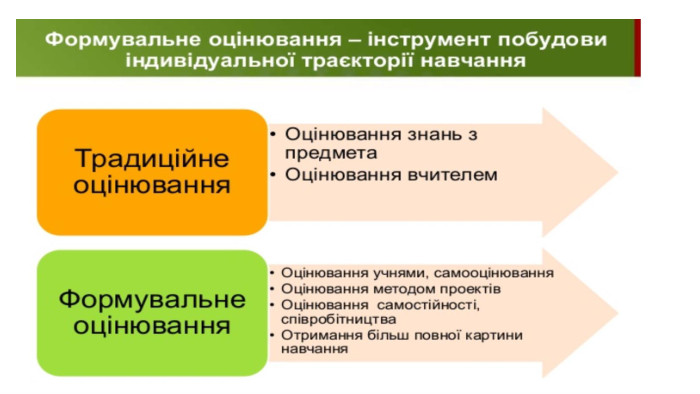 Формувальне оцінювання – інструмент побудови індивідуальної траєкторії навчання

Традиційне оцінювання

• Оцінювання знань з предмета
• Оцінювання вчителем

Формувальне оцінювання

• Оцінювання учнями, самооцінювання
• Оцінювання методом проектів
• Оцінювання самостійності, співробітництва
• Отримання більш повної картини навчання